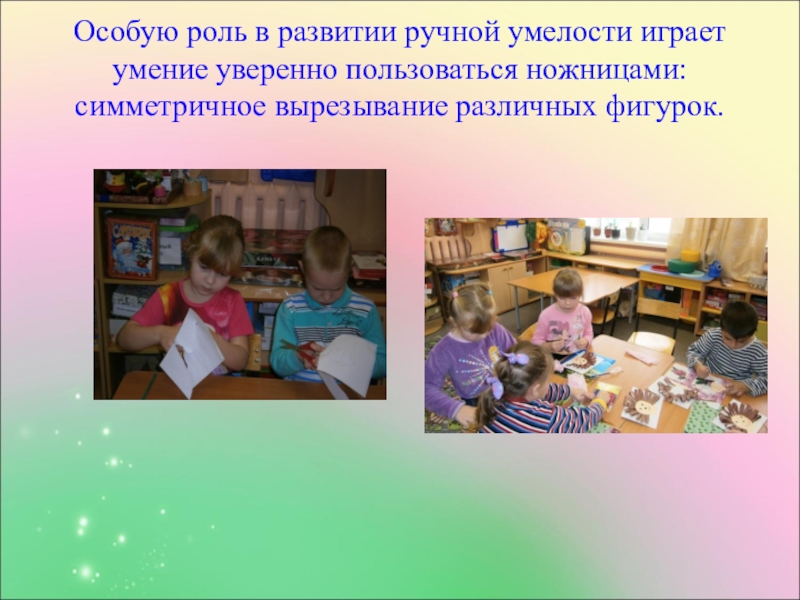 Особую роль в развитии ручной умелости играет умение уверенно пользоваться ножницами: симметричное вырезывание различных фигурок.